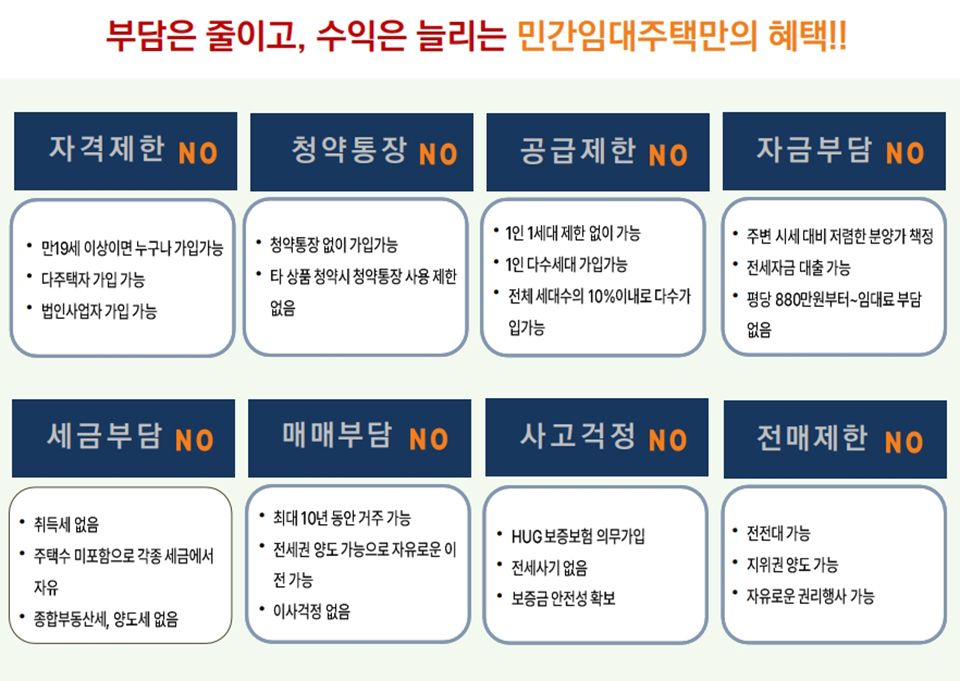 부담은 줄이고, 수익은 늘리는 민간임대주택만의 혜택!!

자격제한 NO

• 만19세 이상이면 누구나 가입가능
• 다주택자 가입 가능
• 법인사업자 가입 가능

청약통장 NO

• 청약통장 없이 가입가능
• 타 상품 청약시 청약통장 사용 제한 없음

공급제한 NO

• 1인 1세대 제한 없이 가능
• 1인 다수세대 가입가능
• 전체 세대수의 10%이내로 다수가입가능

자금부담 NO

• 주변 시세 대비 저렴한 분양가 책정
• 전세자금 대출 가능
• 평당 880만원부터~임대료 부담 없음

세금부담 NO

• 취득세 없음
• 주택수 미포함으로 각종 세금에서 자유
• 종합부동산세, 양도세 없음

매매부담 NO

• 최대 10년 동안 거주 가능
• 전세권 양도 가능으로 자유로운 이전 가능
• 이사걱정 없음

사고걱정 NO

• HUG 보증보험 의무가입
• 전세사기 없음
• 보증금 안전성 확보

전매제한 NO

• 전전대 가능
• 지위권 양도 가능
• 자유로운 권리행사 가능